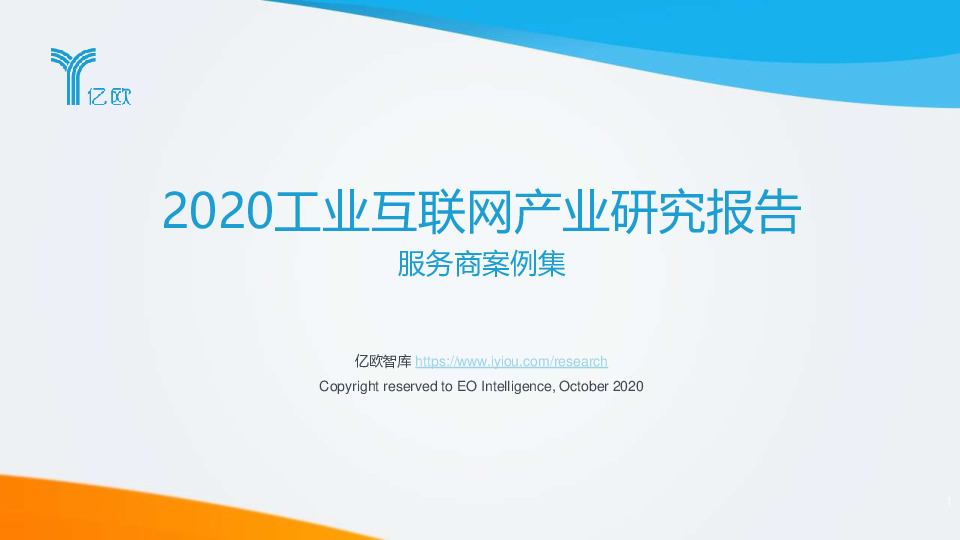 亿欧

2020工业互联网产业研究报告

服务商案例集

亿欧智库 https://www.iyiou.com/research

Copyright reserved to EO Intelligence, October 2020

1